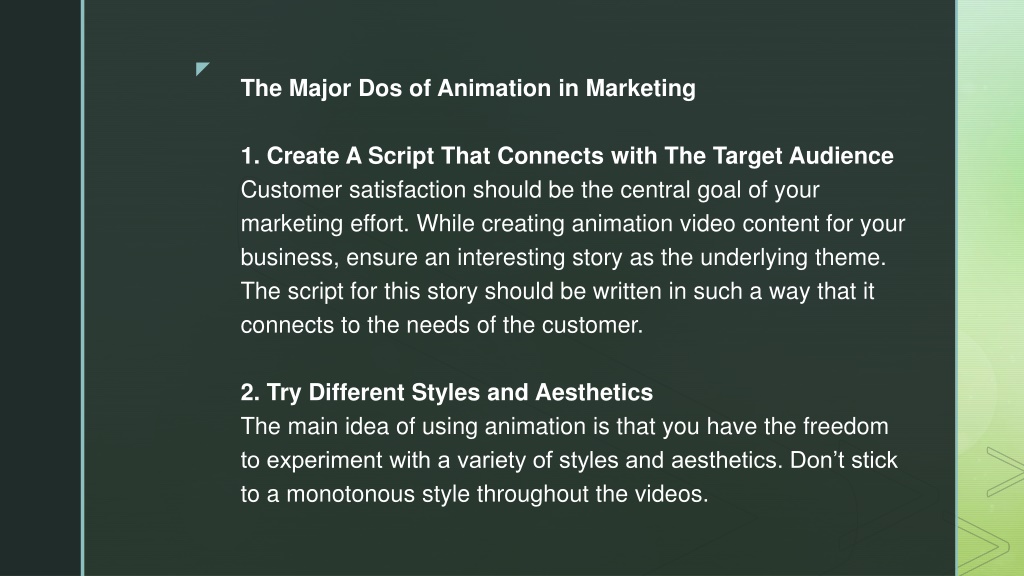 The Major Dos of Animation in Marketing

1. Create A Script That Connects with The Target Audience
Customer satisfaction should be the central goal of your marketing effort. While creating animation video content for your business, ensure an interesting story as the underlying theme. The script for this story should be written in such a way that it connects to the needs of the customer.

2. Try Different Styles and Aesthetics
The main idea of using animation is that you have the freedom to experiment with a variety of styles and aesthetics. Don't stick to a monotonous style throughout the videos.